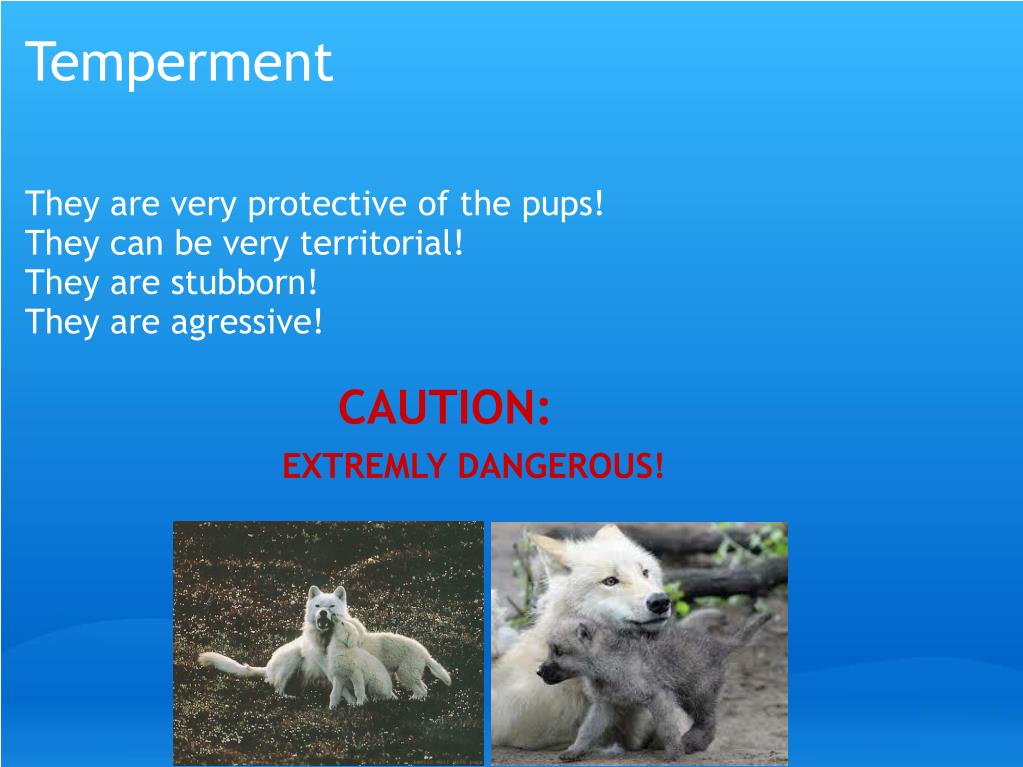 Temperment

They are very protective of the pups!
They can be very territorial!
They are stubborn!
They are agressive!

CAUTION:
EXTREMLY DANGEROUS!